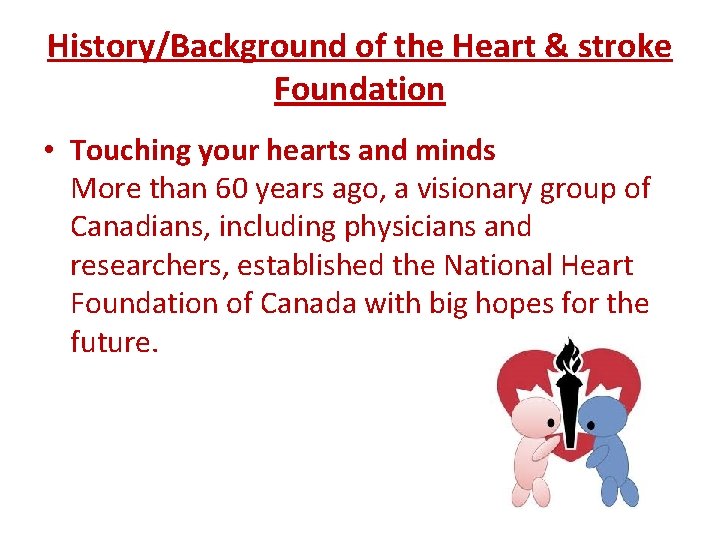 History/Background of the Heart & stroke Foundation

• Touching your hearts and minds
More than 60 years ago, a visionary group of Canadians, including physicians and researchers, established the National Heart Foundation of Canada with big hopes for the future.